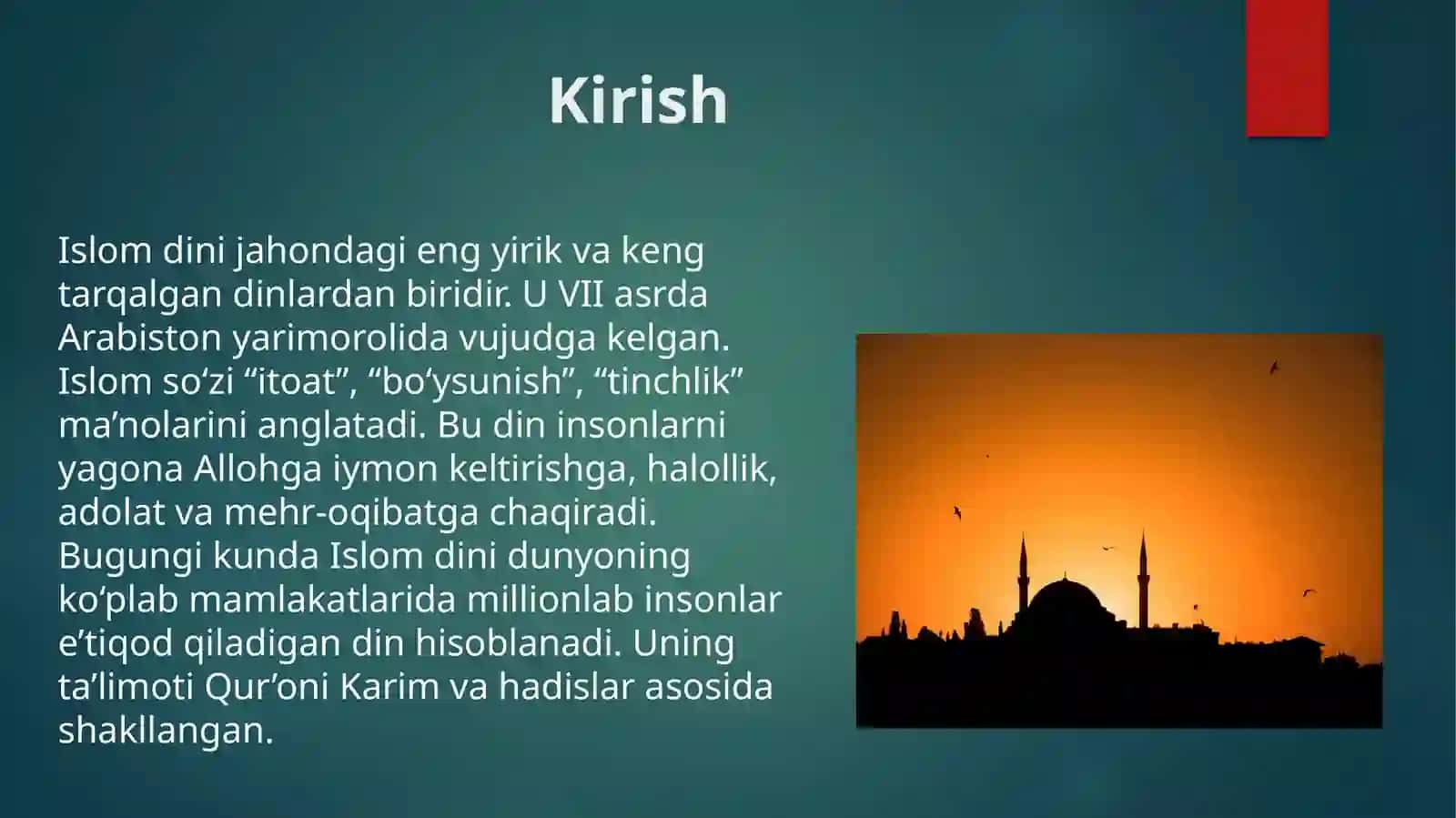 Kirish

Islom dini jahondagi eng yirik va keng tarqalgan dinlardan biridir. U VII asrda Arabiston yarimorolida vujudga kelgan. Islom so‘zi “itoat”, “bo‘ysunish”, “tinchlik” ma’nolarini anglatadi. Bu din insonlarni yagona Allohga iymon keltirishga, halollik, adolat va mehr-oqibatga chaqiradi. Bugungi kunda Islom dini dunyoning ko‘plab mamlakatlarida millionlab insonlar e’tiqod qiladigan din hisoblanadi. Uning ta’limoti Qur’oni Karim va hadislar asosida shakllangan.